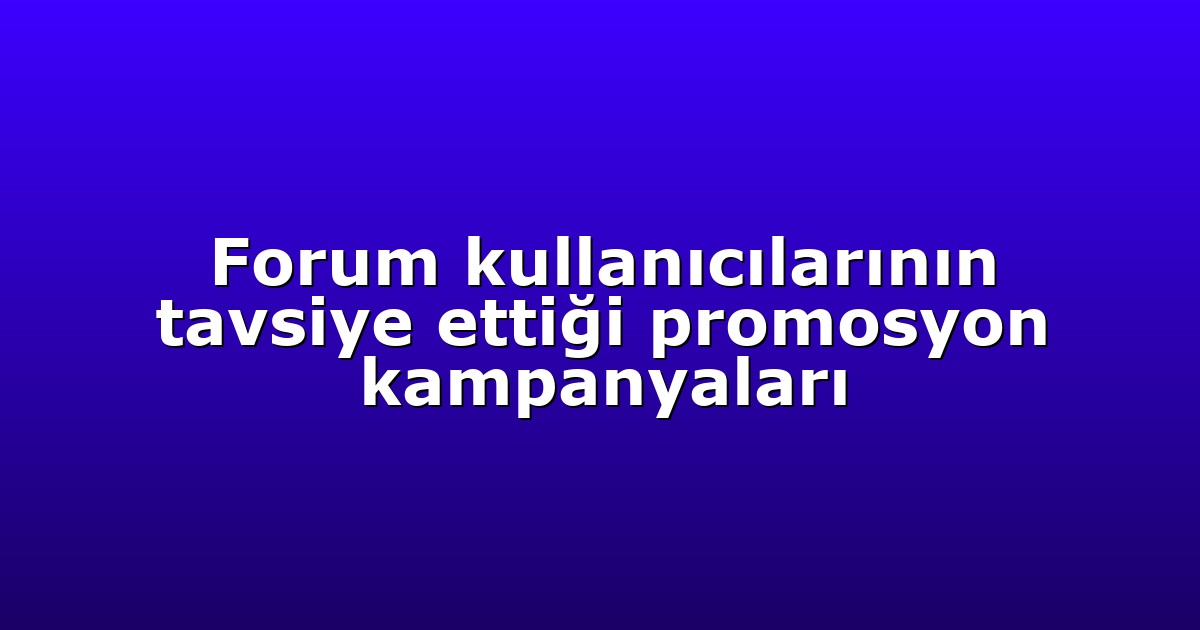 Forum kullanıcılarının tavsiye ettiği promosyon kampanyaları